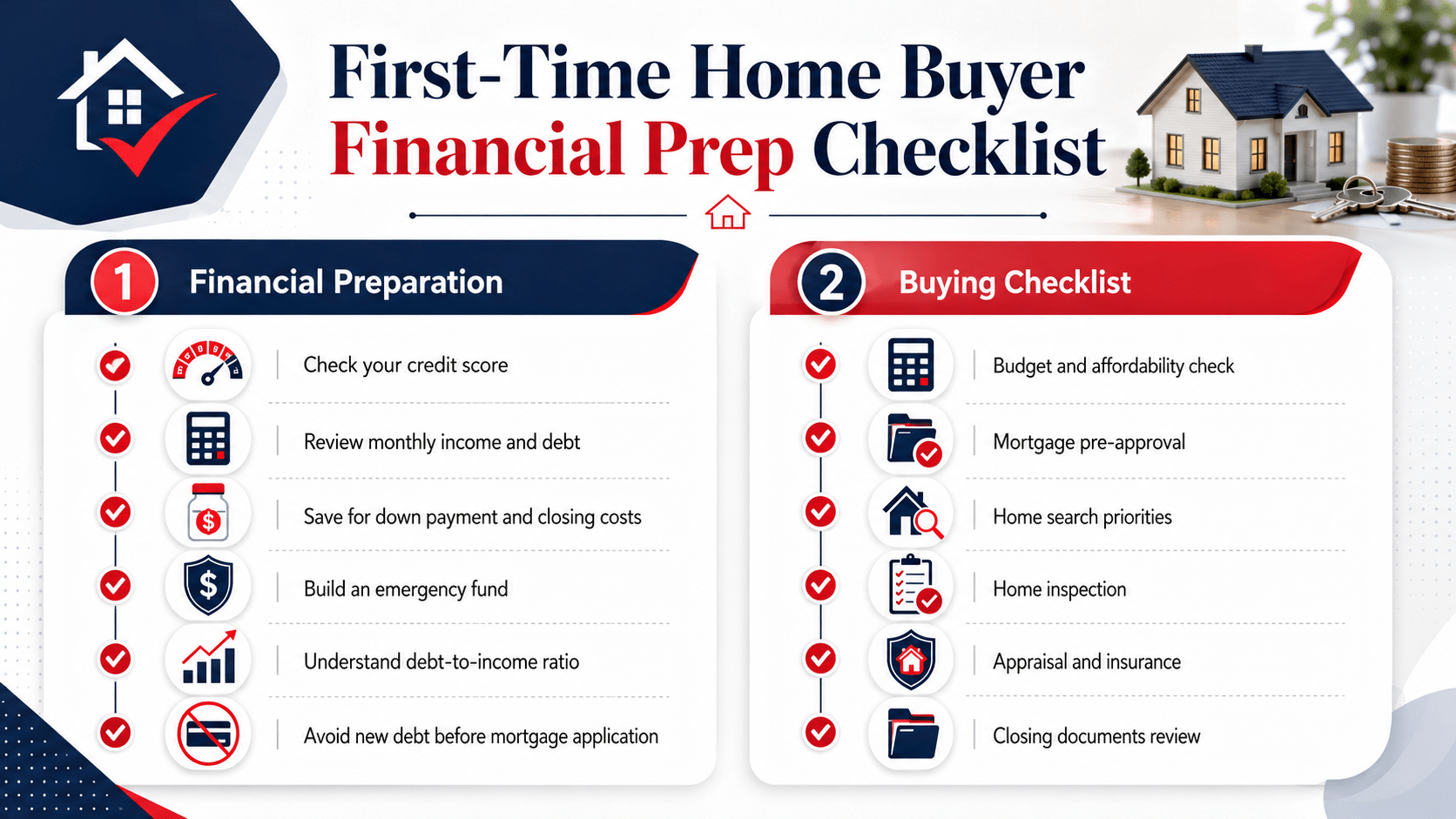 First-Time Home Buyer Financial Prep Checklist

1 Financial Preparation

Check your credit score

Review monthly income and debt

Save for down payment and closing costs

Build an emergency fund

Understand debt-to-income ratio

Avoid new debt before mortgage application

2 Buying Checklist

Budget and affordability check

Mortgage pre-approval

Home search priorities

Home inspection

Appraisal and insurance

Closing documents review